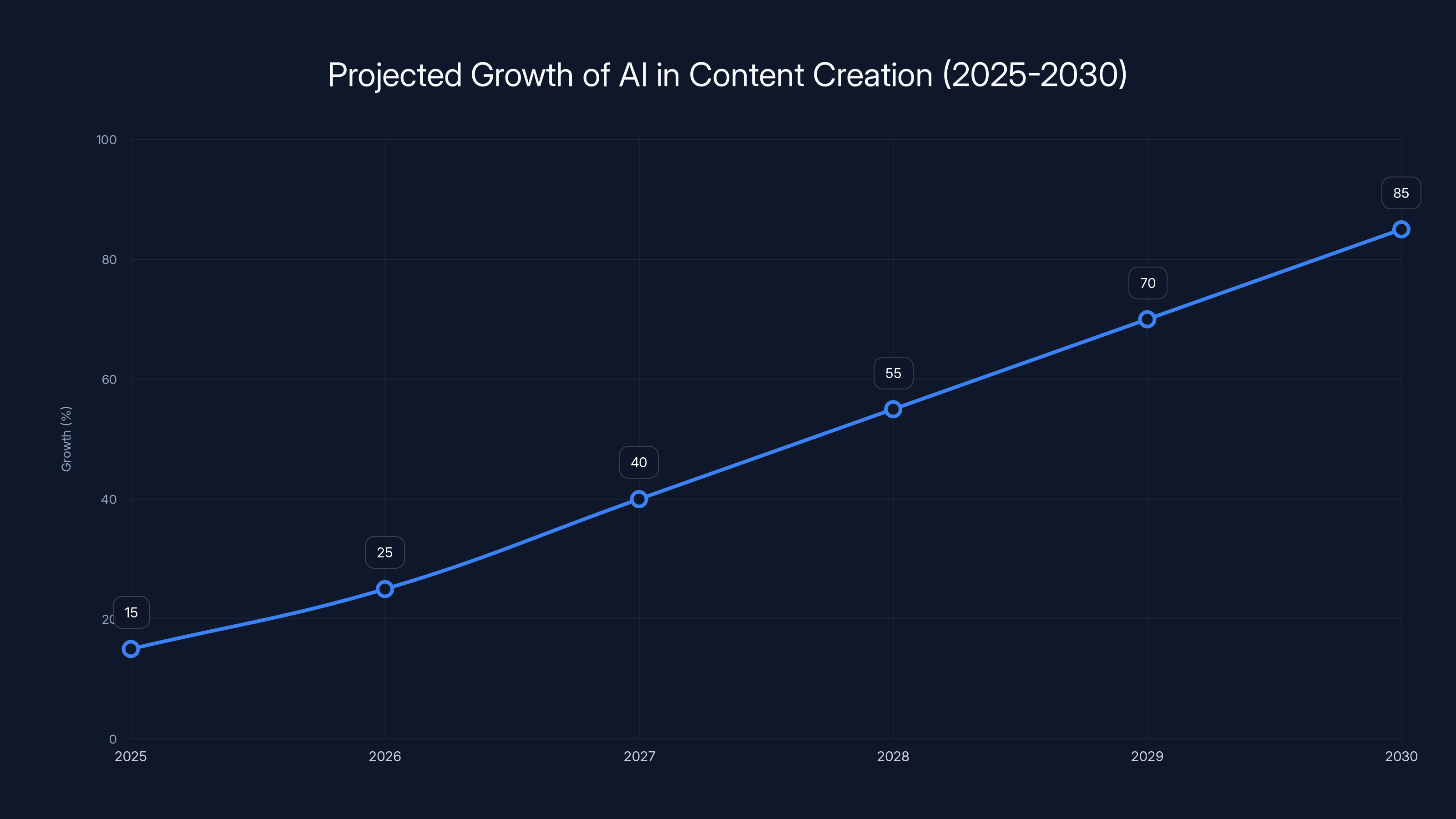 Projected Growth of AI in Content Creation (2025-2030)

Growth (%)

100
80
60
40
20
0

15
25
40
55
70
85

2025
2026
2027
2028
2029
2030